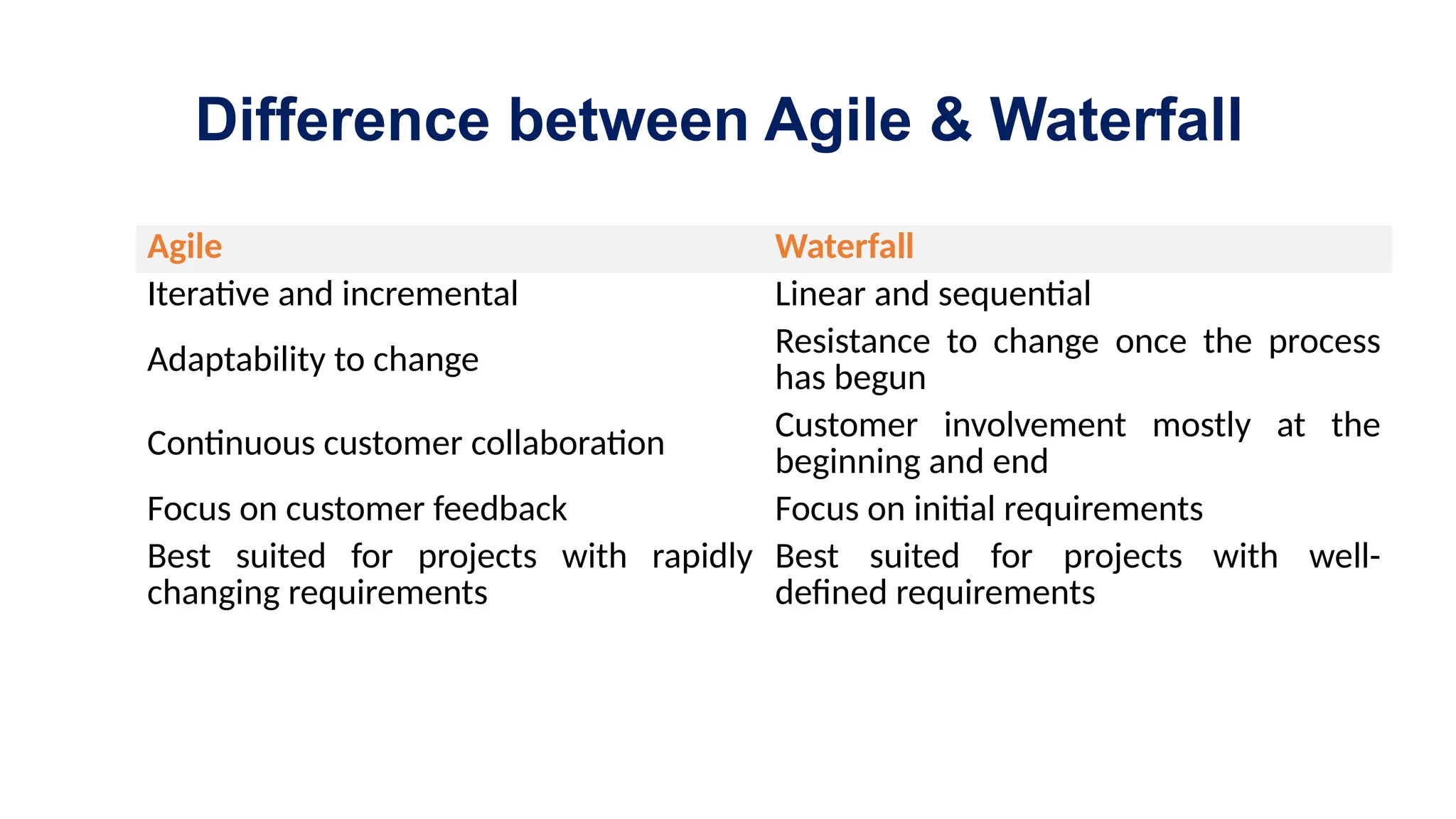 Difference between Agile & Waterfall

| Agile | Waterfall |
|---|---|
| Iterative and incremental | Linear and sequential |
| Adaptability to change | Resistance to change once the process has begun |
| Continuous customer collaboration | Customer involvement mostly at the beginning and end |
| Focus on customer feedback | Focus on initial requirements |
| Best suited for projects with rapidly changing requirements | Best suited for projects with well-defined requirements |